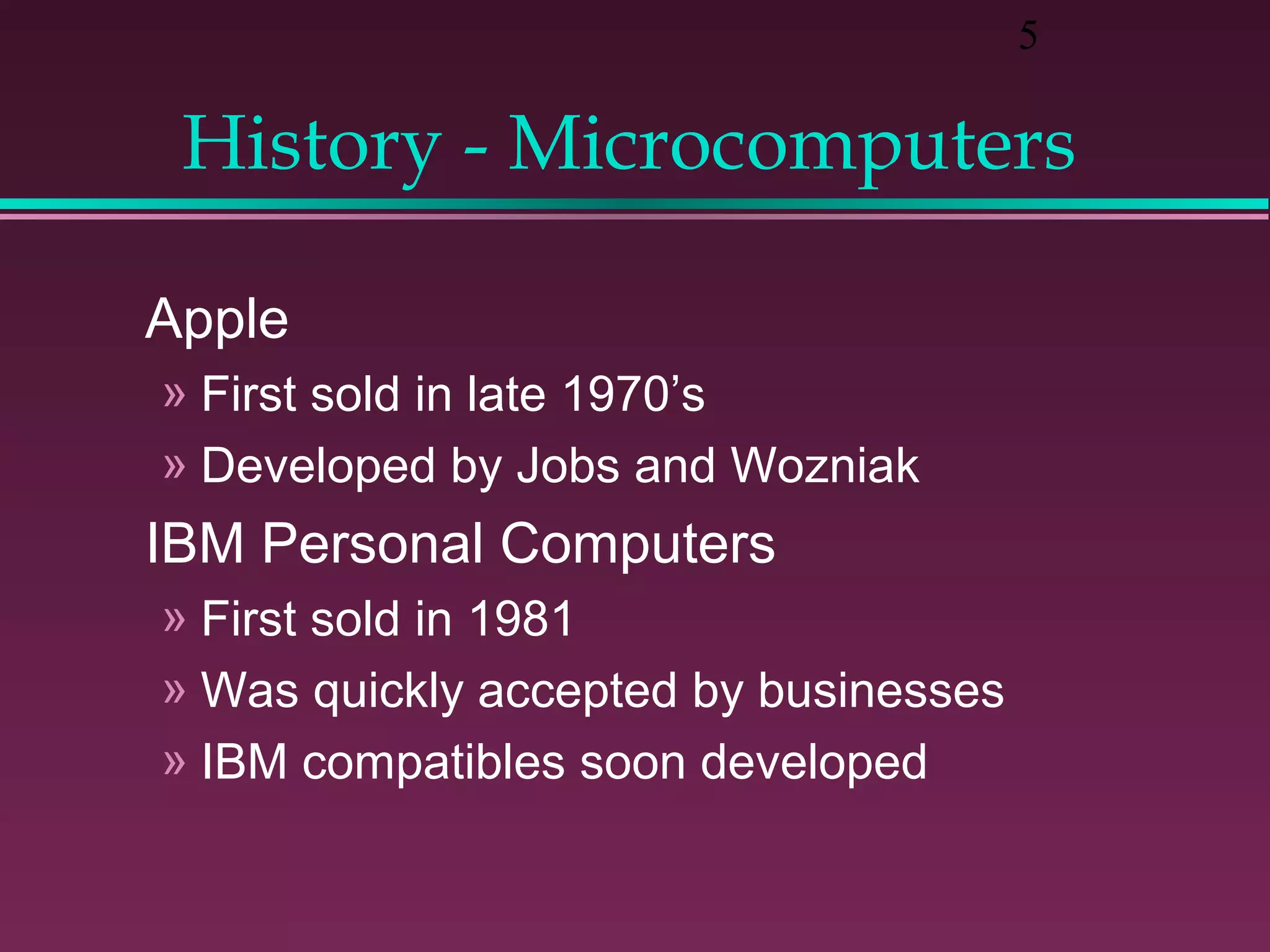 5

History - Microcomputers

Apple
» First sold in late 1970’s
» Developed by Jobs and Wozniak
IBM Personal Computers
» First sold in 1981
» Was quickly accepted by businesses
» IBM compatibles soon developed